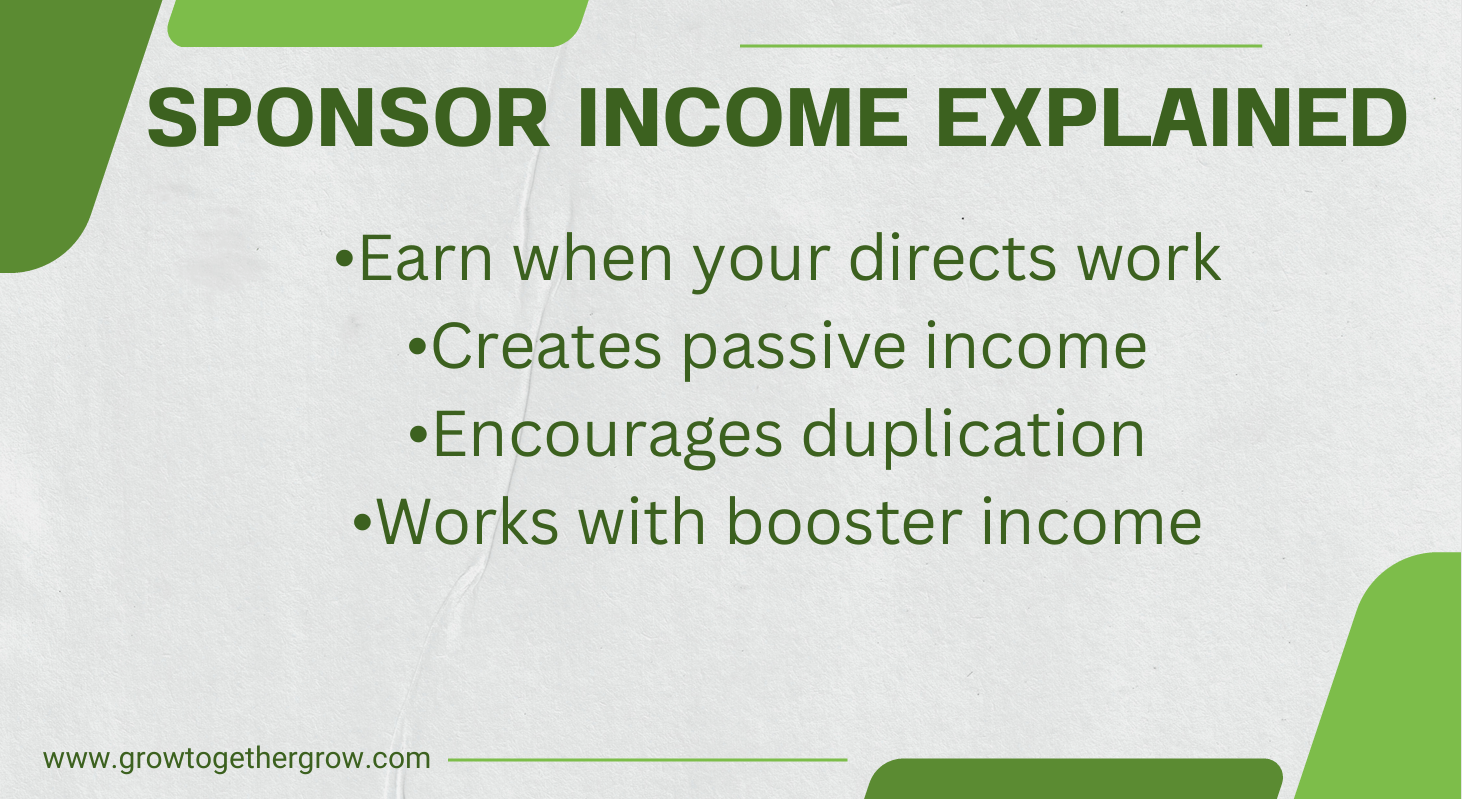 SPONSOR INCOME EXPLAINED

•Earn when your directs work
•Creates passive income
•Encourages duplication
•Works with booster income

www.growtogethergrow.com